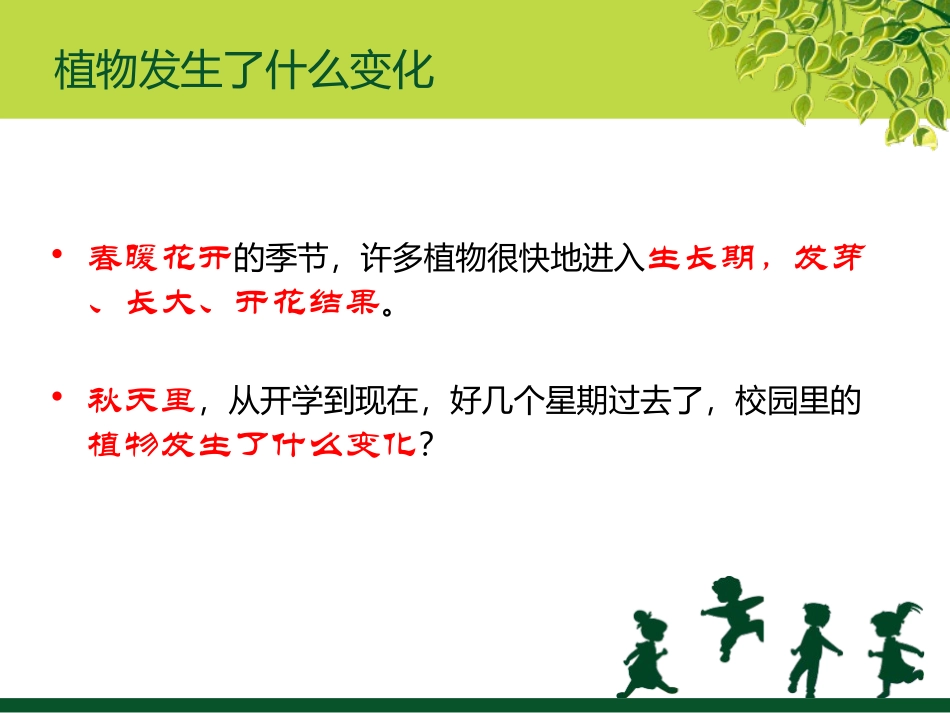 植物发生了什么变化

• 春暖花开的季节，许多植物很快地进入生长期，发芽、长大、开花结果。

• 秋天里，从开学到现在，好几个星期过去了，校园里的植物发生了什么变化？